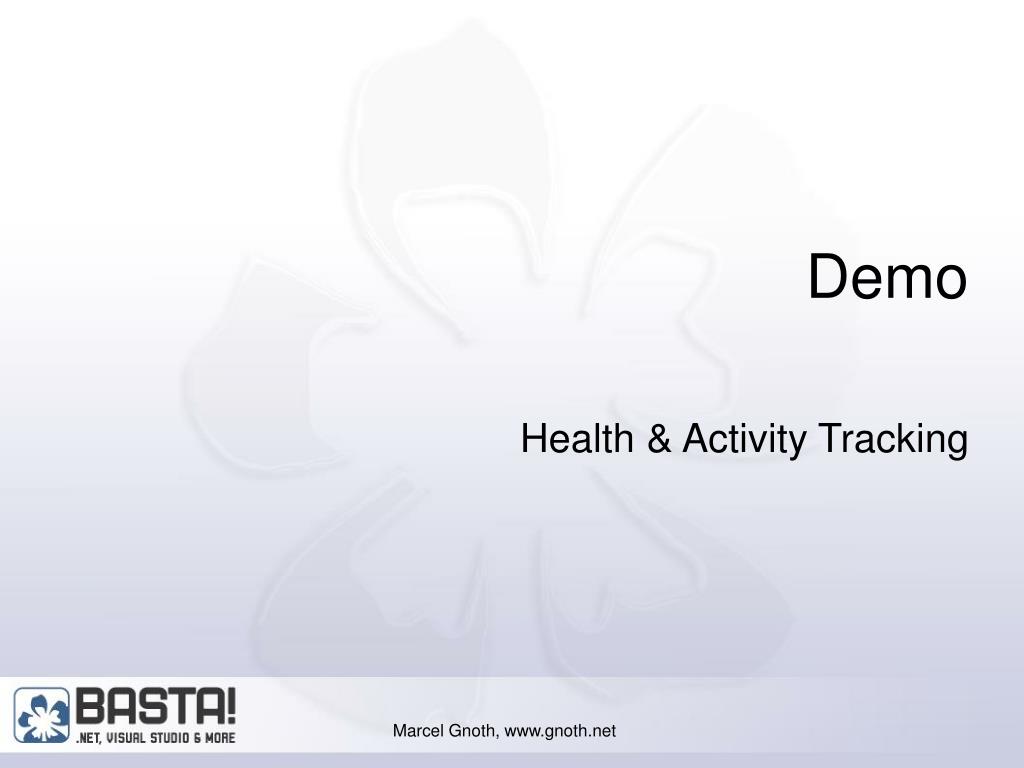 Demo

Health & Activity Tracking

BASTA!
.NET, VISUAL STUDIO & MORE

Marcel Gnoth, www.gnoth.net